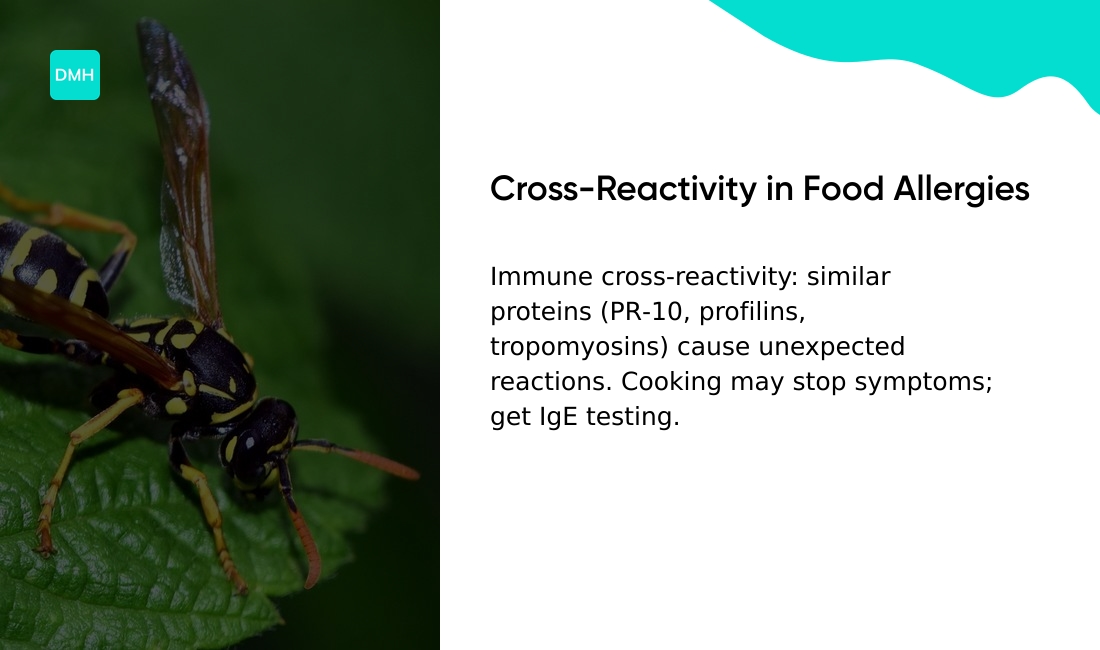 DMH

Cross-Reactivity in Food Allergies

Immune cross-reactivity: similar proteins (PR-10, profilins, tropomyosins) cause unexpected reactions. Cooking may stop symptoms; get IgE testing.